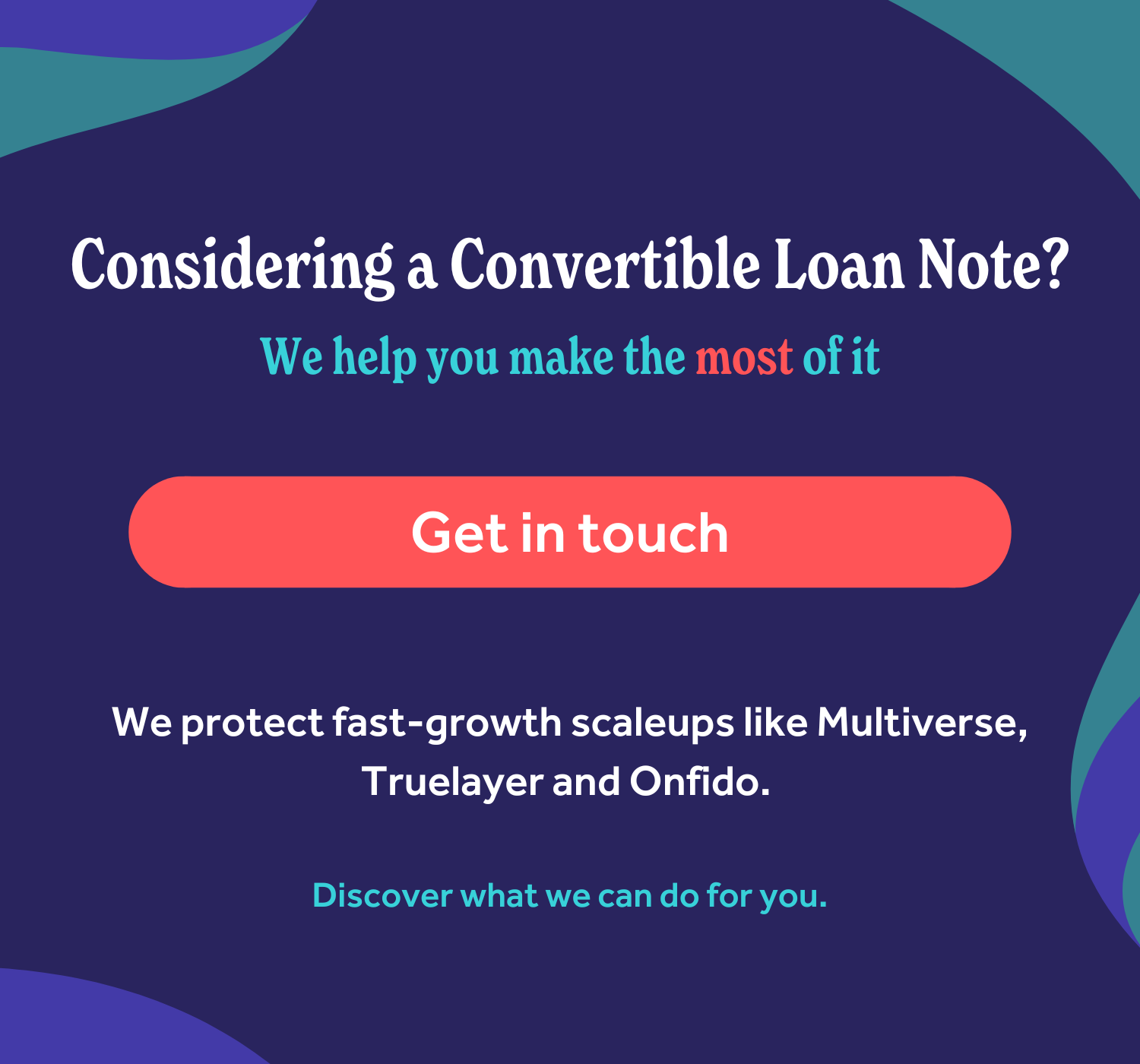 Considering a Convertible Loan Note?

We help you make the most of it

Get in touch

We protect fast-growth scaleups like Multiverse, Truelayer and Onfido.

Discover what we can do for you.